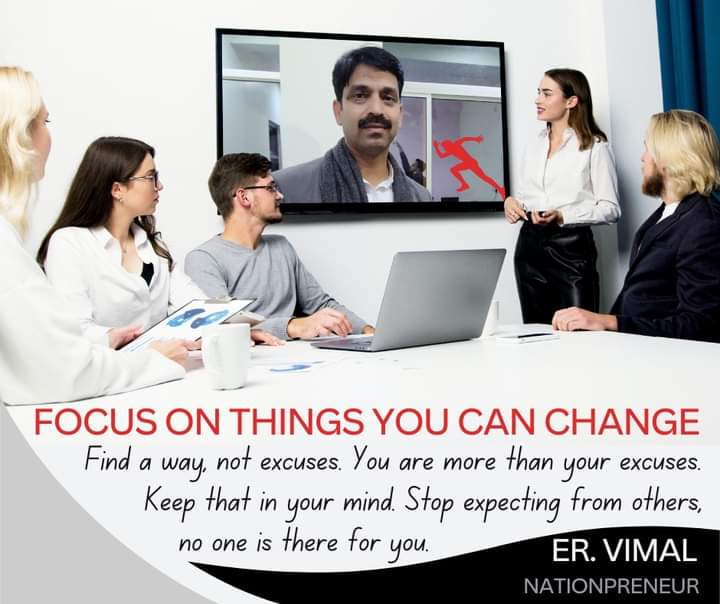 FOCUS ON THINGS YOU CAN CHANGE

Find a way, not excuses. You are more than your excuses. Keep that in your mind. Stop expecting from others, no one is there for you.

ER. VIMAL
NATIONPRENEUR